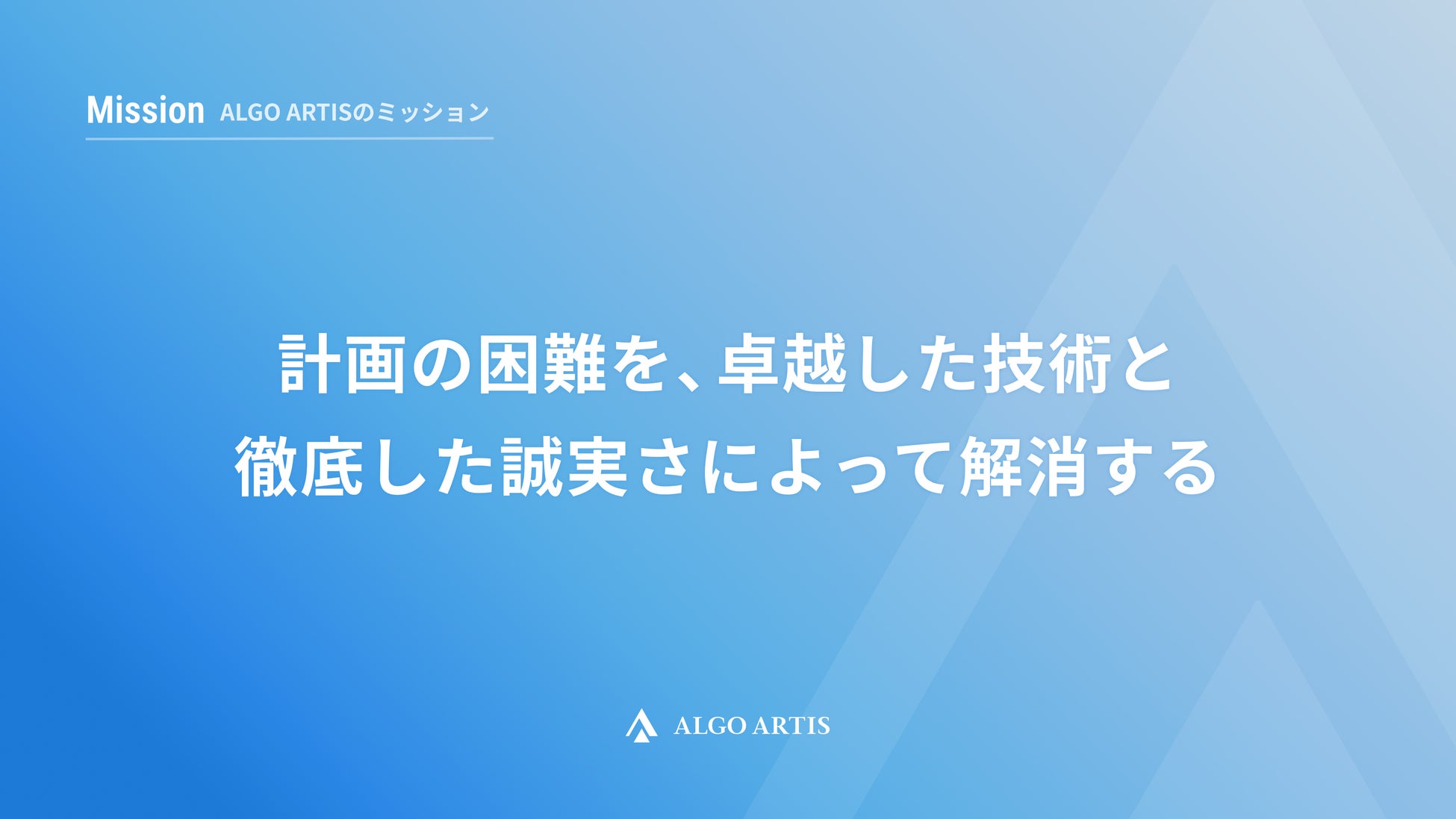 Mission ALGO ARTISのミッション

計画の困難を、卓越した技術と
徹底した誠実さによって解消する

ALGO ARTIS